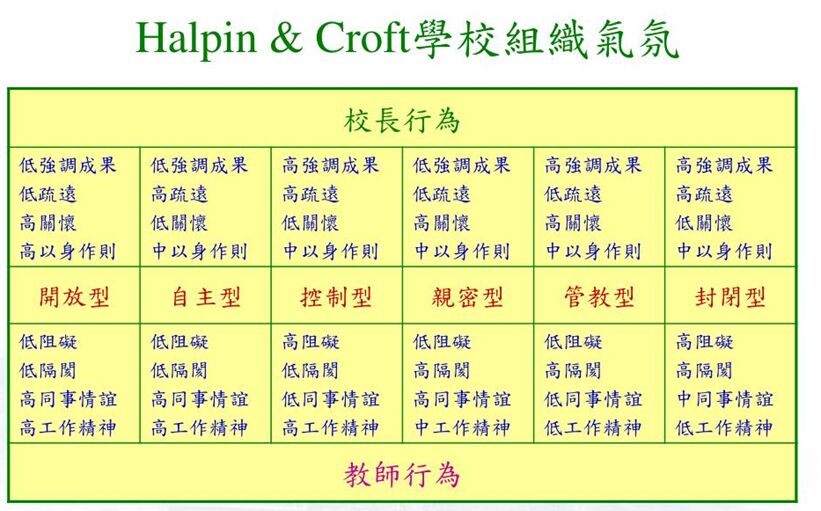 Halpin & Croft學校組織氣氛

| 校長行為 | | | | | |
|---|---|---|---|---|---|
| 低強調成果 低疏遠 高關懷 高以身作則 | 低強調成果 高疏遠 低關懷 中以身作則 | 高強調成果 高疏遠 低關懷 中以身作則 | 低強調成果 低疏遠 高關懷 中以身作則 | 高強調成果 低疏遠 高關懷 中以身作則 | 高強調成果 高疏遠 低關懷 中以身作則 |
| 開放型 | 自主型 | 控制型 | 親密型 | 管教型 | 封閉型 |
| 低阻礙 低隔閡 高同事情誼 高工作精神 | 低阻礙 低隔閡 高同事情誼 高工作精神 | 高阻礙 低隔閡 低同事情誼 高工作精神 | 低阻礙 高隔閡 高同事情誼 中工作精神 | 低阻礙 高隔閡 低同事情誼 低工作精神 | 高阻礙 高隔閡 中同事情誼 低工作精神 |
| 教師行為 | | | | | |